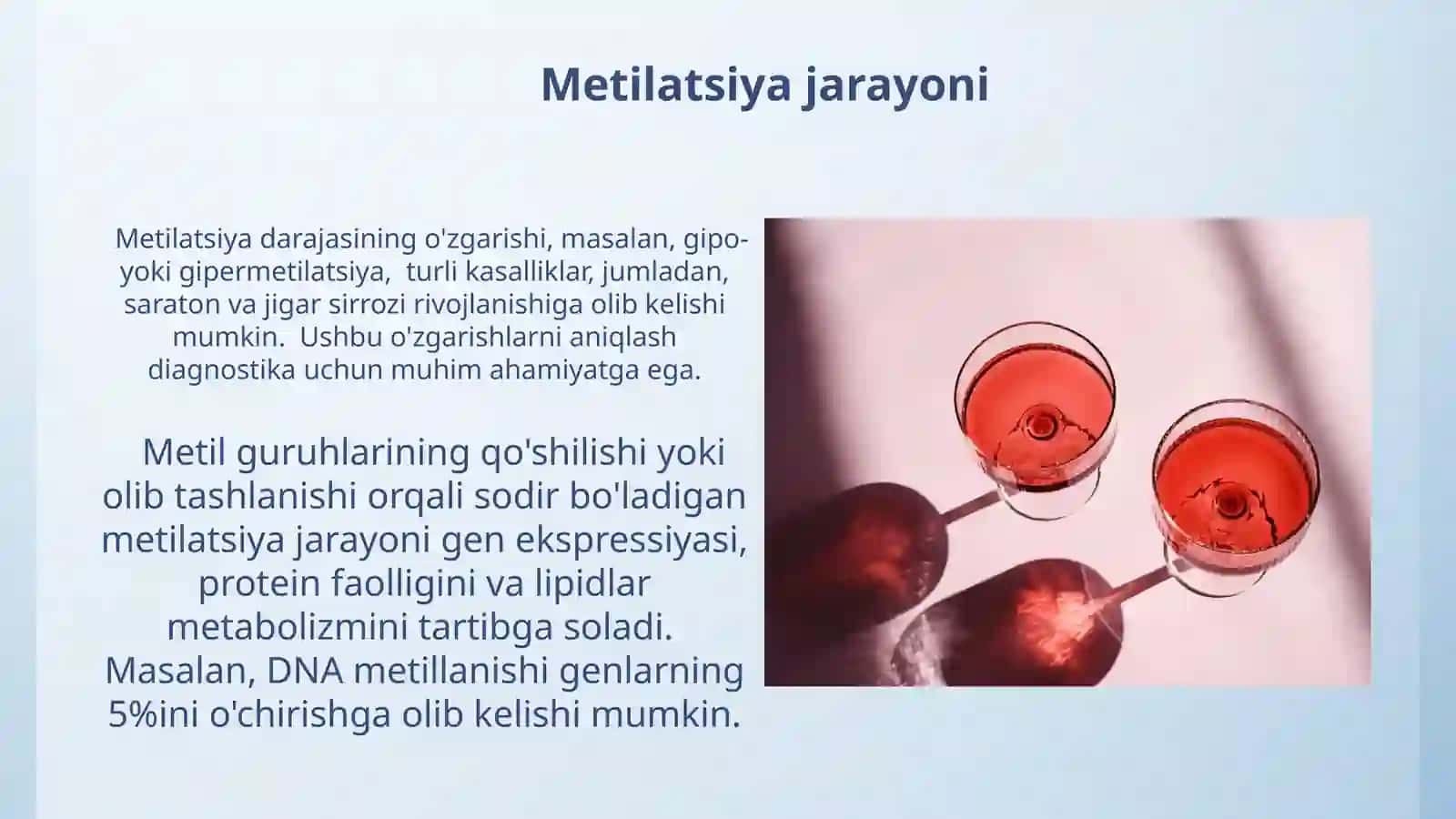 Metilatsiya jarayoni

Metilatsiya darajasining o'zgarishi, masalan, gipo- yoki gipermetilatsiya, turli kasalliklar, jumladan, saraton va jigar sirrozi rivojlanishiga olib kelishi mumkin. Ushbu o'zgarishlarni aniqlash diagnostika uchun muhim ahamiyatga ega.

Metil guruhlarining qo'shilishi yoki olib tashlanishi orqali sodir bo'ladigan metilatsiya jarayoni gen ekspressiyasi, protein faolligini va lipidlar metabolizmini tartibga soladi. Masalan, DNA metillanishi genlarning 5%ini o'chirishga olib kelishi mumkin.